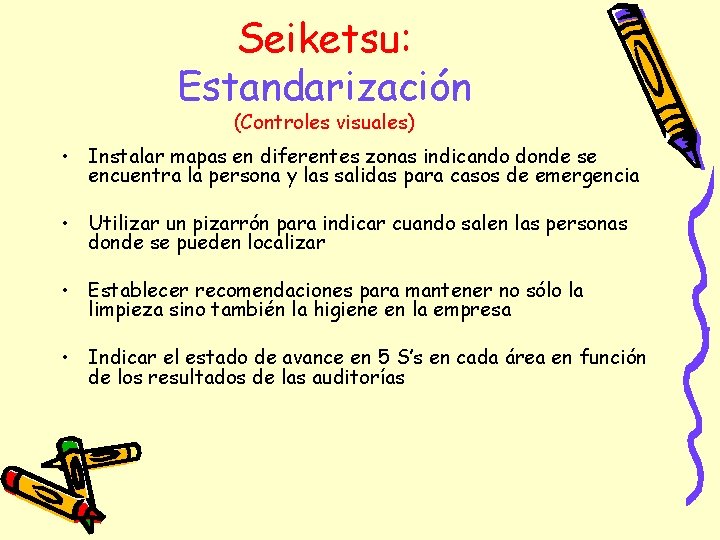 Seiketsu:
Estandarización
(Controles visuales)

• Instalar mapas en diferentes zonas indicando donde se encuentra la persona y las salidas para casos de emergencia

• Utilizar un pizarrón para indicar cuando salen las personas donde se pueden localizar

• Establecer recomendaciones para mantener no sólo la limpieza sino también la higiene en la empresa

• Indicar el estado de avance en 5 S's en cada área en función de los resultados de las auditorías